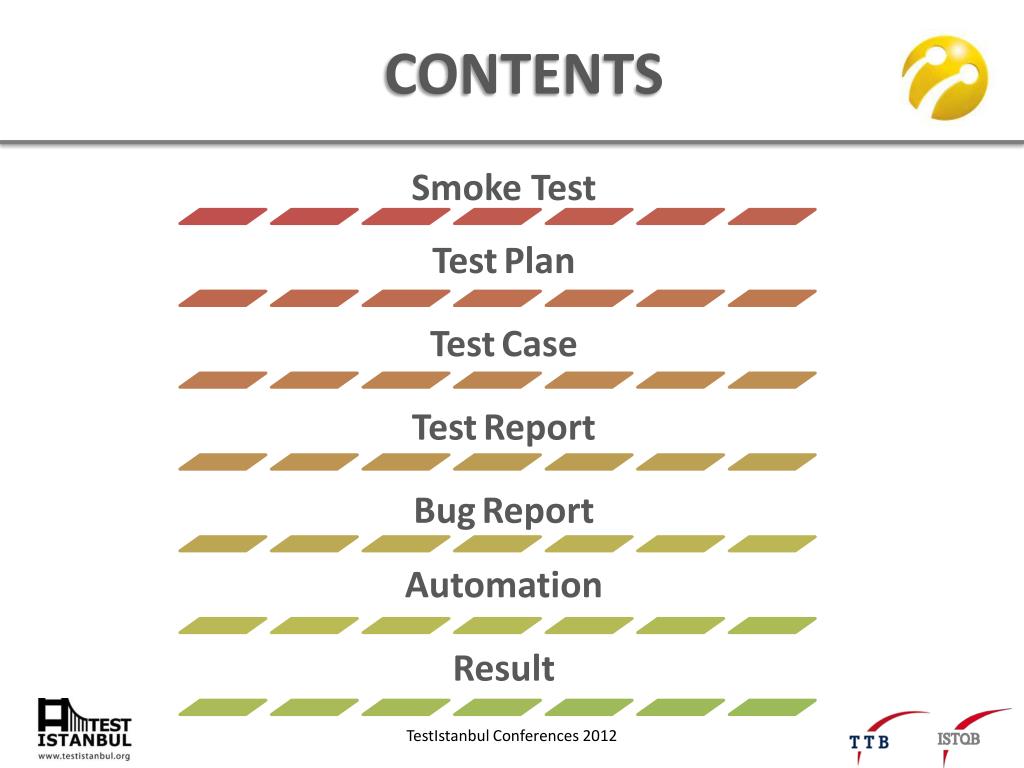 CONTENTS

Smoke Test

Test Plan

Test Case

Test Report

Bug Report

Automation

Result

TEST ISTANBUL
www.testistanbul.org

TestIstanbul Conferences 2012

TTB

ISTQB